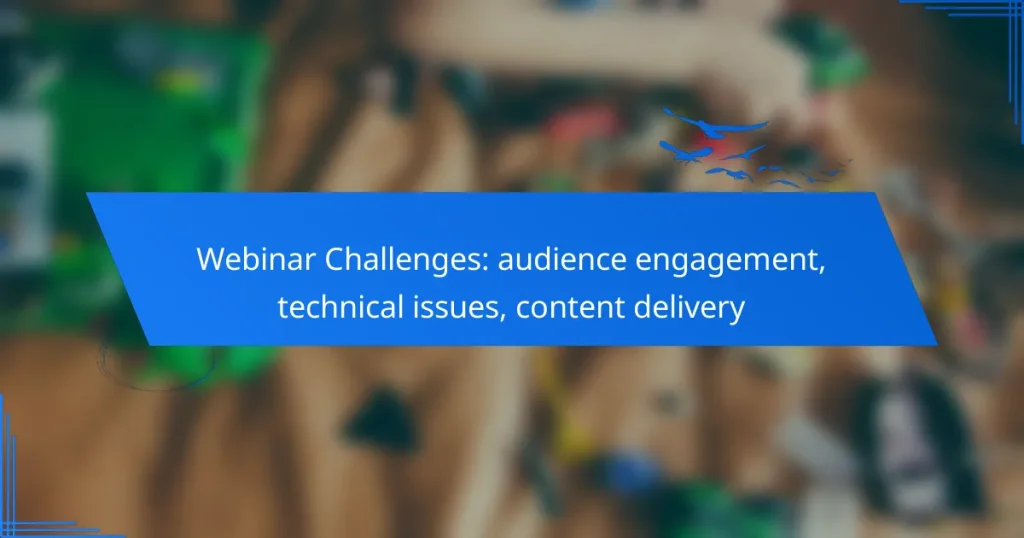 Webinar Challenges: audience engagement, technical issues, content delivery